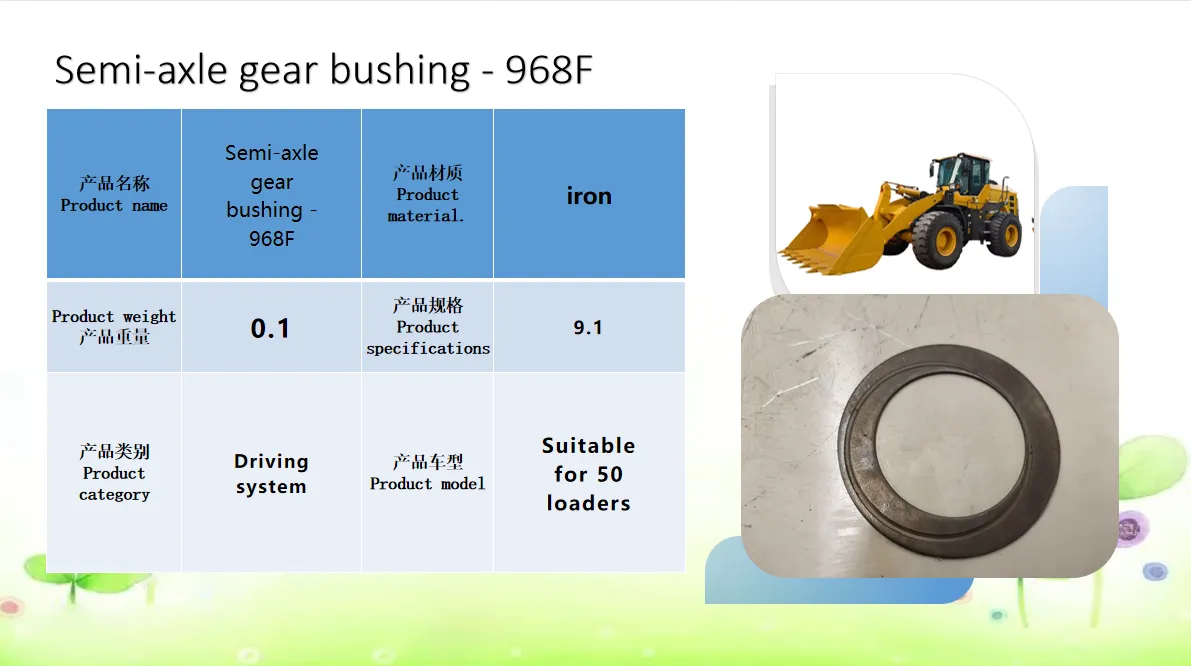 Semi-axle gear bushing - 968F

| 产品名称 Product name | Semi-axle gear bushing - 968F | 产品材质 Product material. | iron |
|---|---|---|---|
| Product weight 产品重量 | 0.1 | 产品规格 Product specifications | 9.1 |
| 产品类别 Product category | Driving system | 产品车型 Product model | Suitable for 50 loaders |